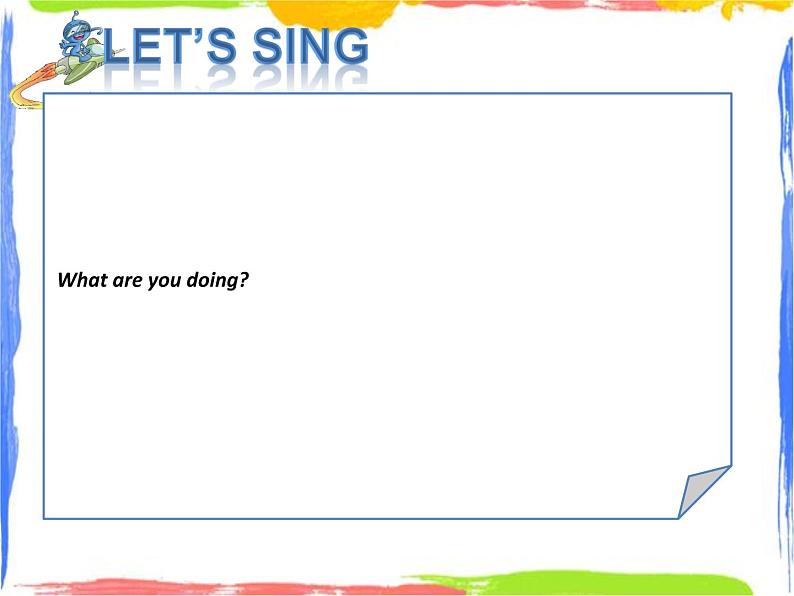 LET'S SING

What are you doing?